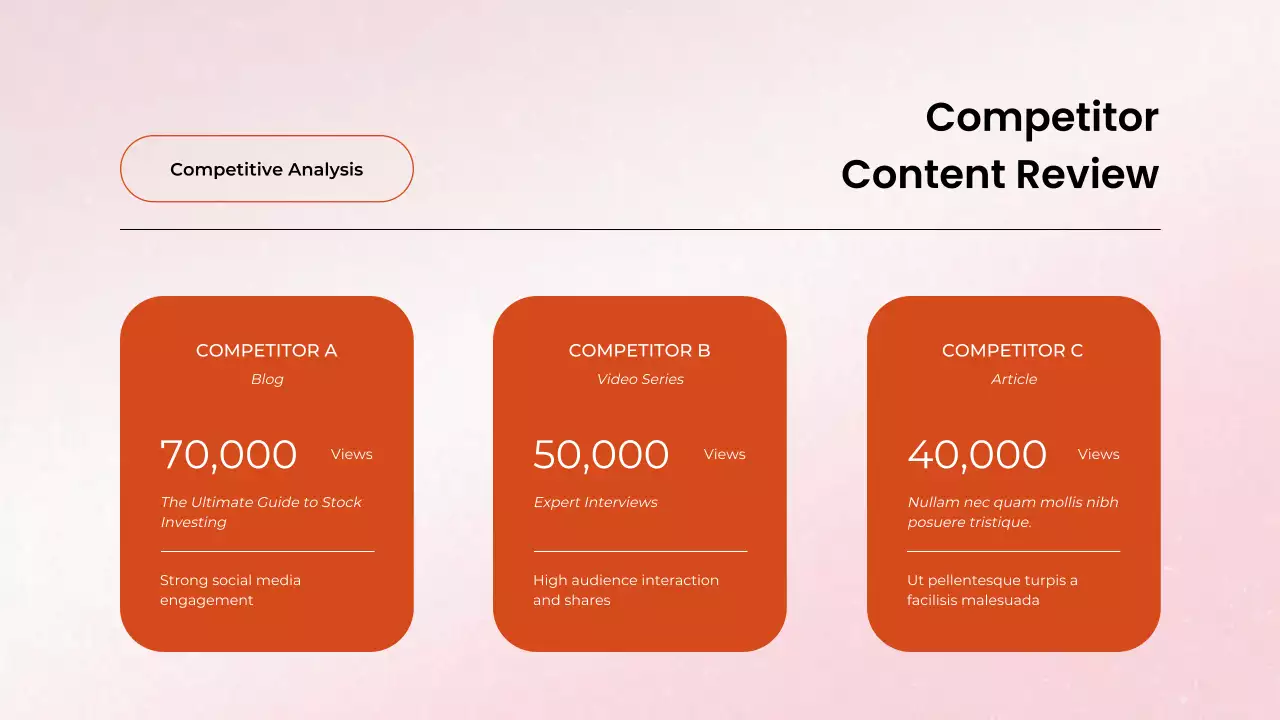 Competitive Analysis

Competitor Content Review

COMPETITOR A

Blog

70,000 Views

The Ultimate Guide to Stock Investing

Strong social media engagement

COMPETITOR B

Video Series

50,000 Views

Expert Interviews

High audience interaction and shares

COMPETITOR C

Article

40,000 Views

Nullam nec quam mollis nibh posuere tristique.

Ut pellentesque turpis a facilisis malesuada